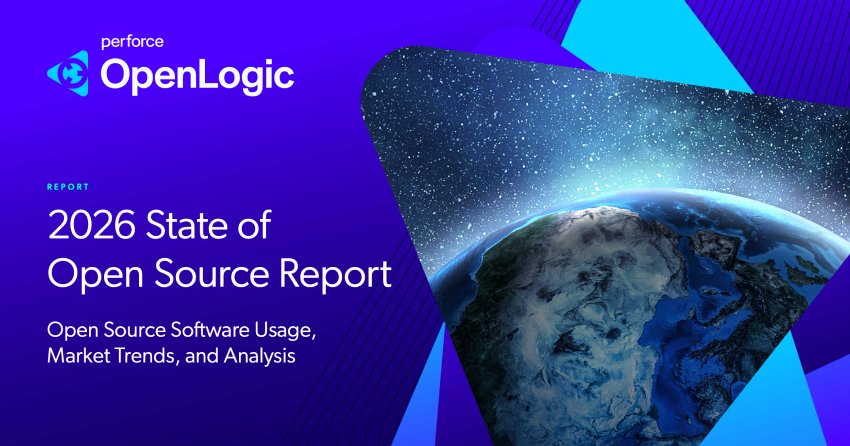 perforce
OpenLogic

REPORT

2026 State of Open Source Report

Open Source Software Usage, Market Trends, and Analysis